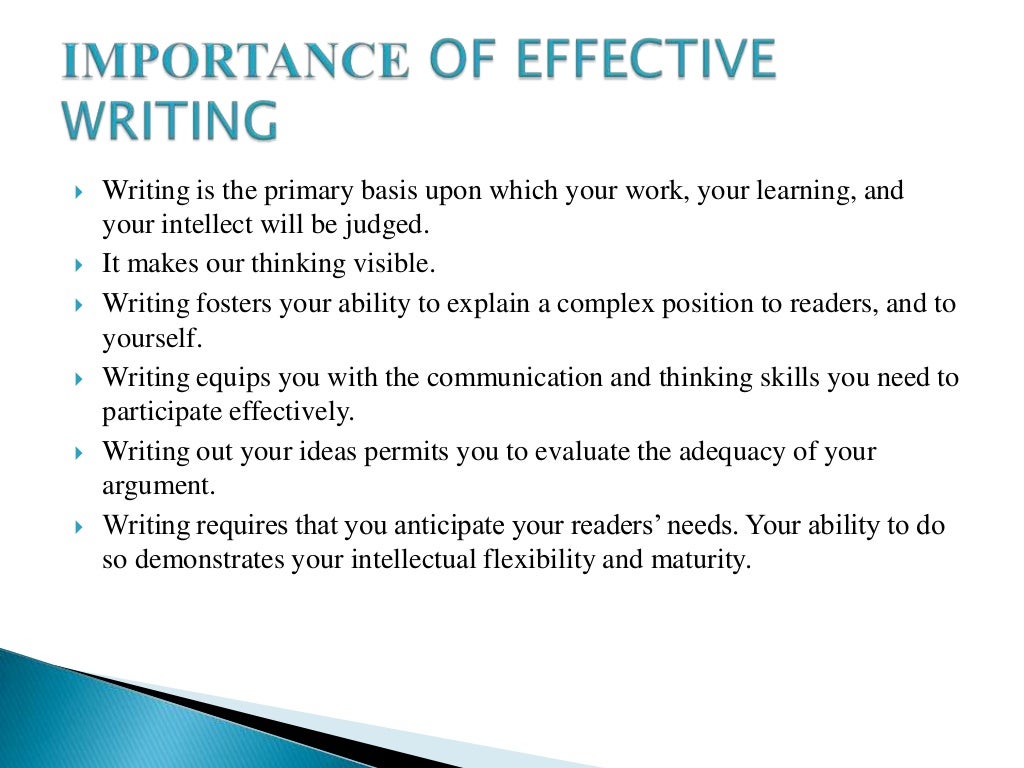 IMPORTANCE OF EFFECTIVE WRITING

Writing is the primary basis upon which your work, your learning, and your intellect will be judged.

It makes our thinking visible.

Writing fosters your ability to explain a complex position to readers, and to yourself.

Writing equips you with the communication and thinking skills you need to participate effectively.

Writing out your ideas permits you to evaluate the adequacy of your argument.

Writing requires that you anticipate your readers' needs. Your ability to do so demonstrates your intellectual flexibility and maturity.